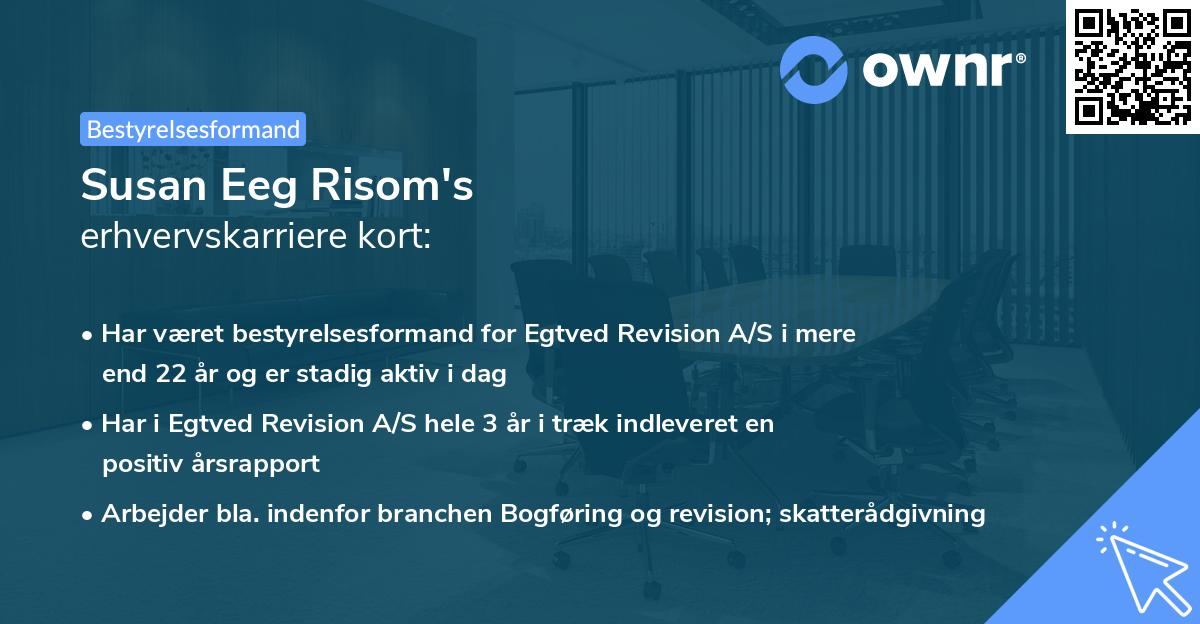 ownr®

Bestyrelsesformand

Susan Eeg Risom's
erhvervskarriere kort:

• Har været bestyrelsesformand for Egtved Revision A/S i mere end 22 år og er stadig aktiv i dag

• Har i Egtved Revision A/S hele 3 år i træk indleveret en positiv årsrapport

• Arbejder bla. indenfor branchen Bogføring og revision; skatterådgivning